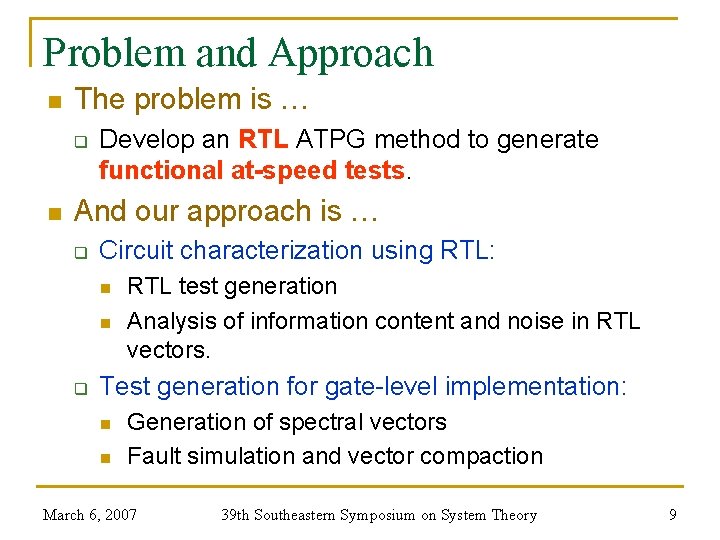 Problem and Approach

The problem is …

Develop an RTL ATPG method to generate functional at-speed tests.

And our approach is …

Circuit characterization using RTL:

RTL test generation

Analysis of information content and noise in RTL vectors.

Test generation for gate-level implementation:

Generation of spectral vectors

Fault simulation and vector compaction

March 6, 2007

39th Southeastern Symposium on System Theory

9